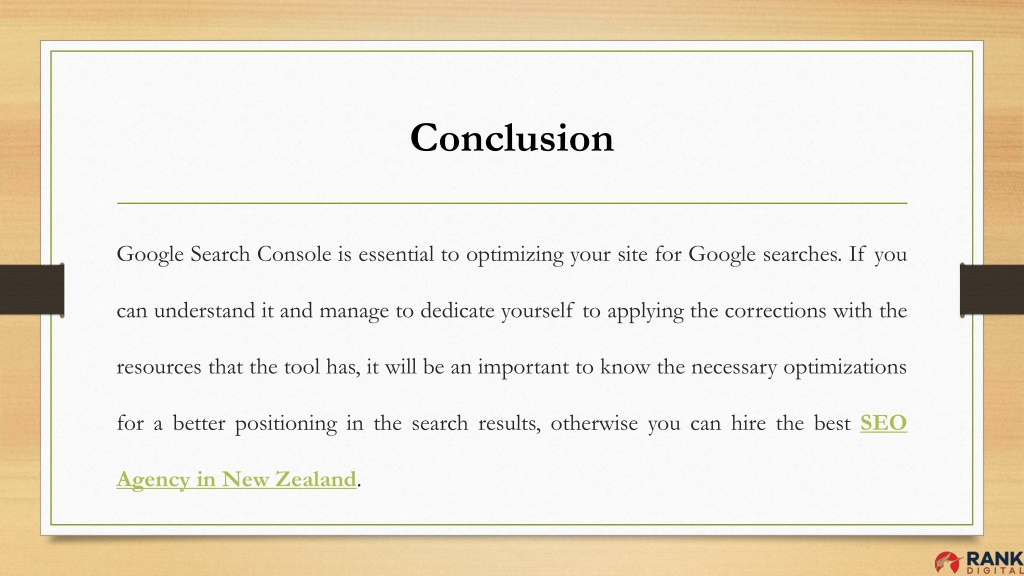 Conclusion

Google Search Console is essential to optimizing your site for Google searches. If you can understand it and manage to dedicate yourself to applying the corrections with the resources that the tool has, it will be an important to know the necessary optimizations for a better positioning in the search results, otherwise you can hire the best SEO Agency in New Zealand.

RANK DIGITAL